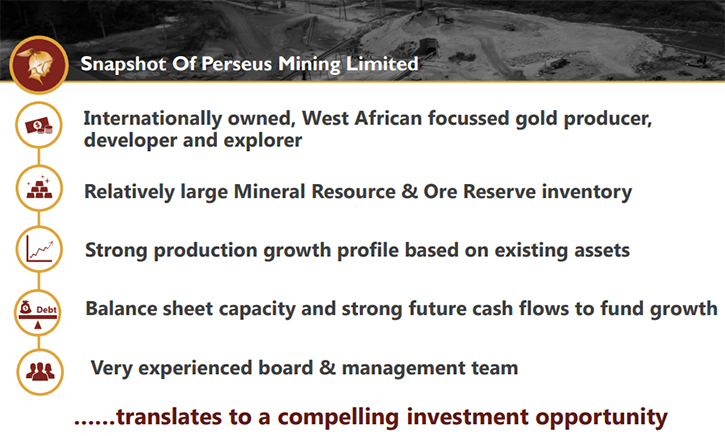 Snapshot Of Perseus Mining Limited

Internationally owned, West African focussed gold producer, developer and explorer

Relatively large Mineral Resource & Ore Reserve inventory

Strong production growth profile based on existing assets

Debt

Balance sheet capacity and strong future cash flows to fund growth

Very experienced board & management team

......translates to a compelling investment opportunity